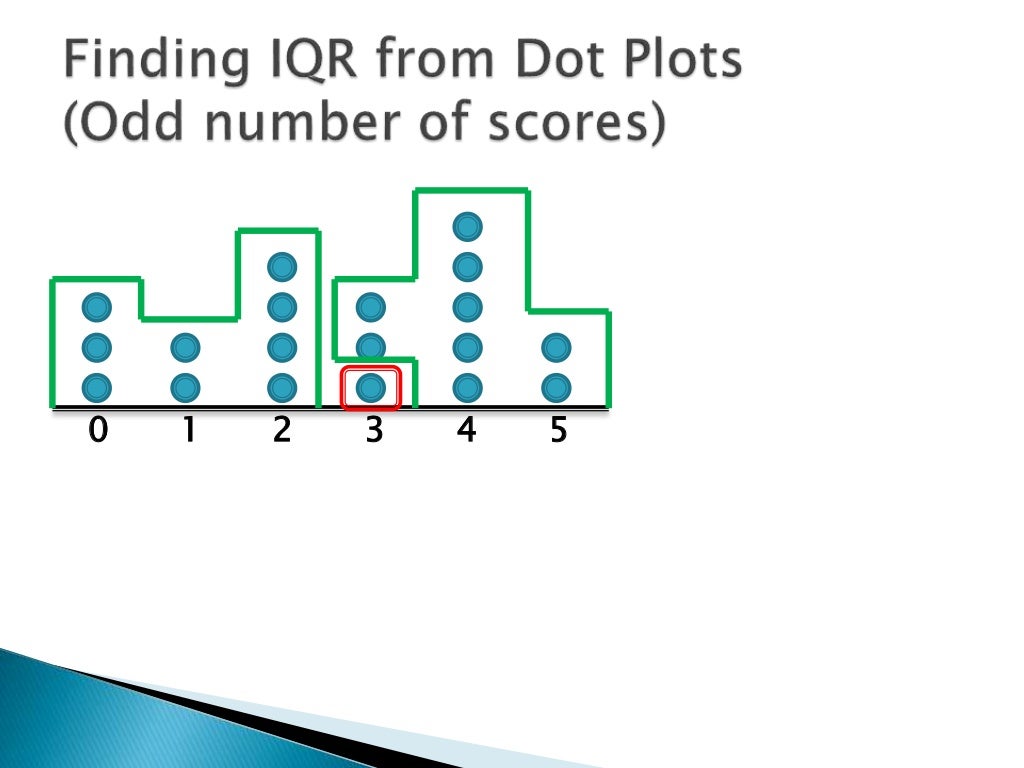 Finding IQR from Dot Plots
(Odd number of scores)

0 1 2 3 4 5